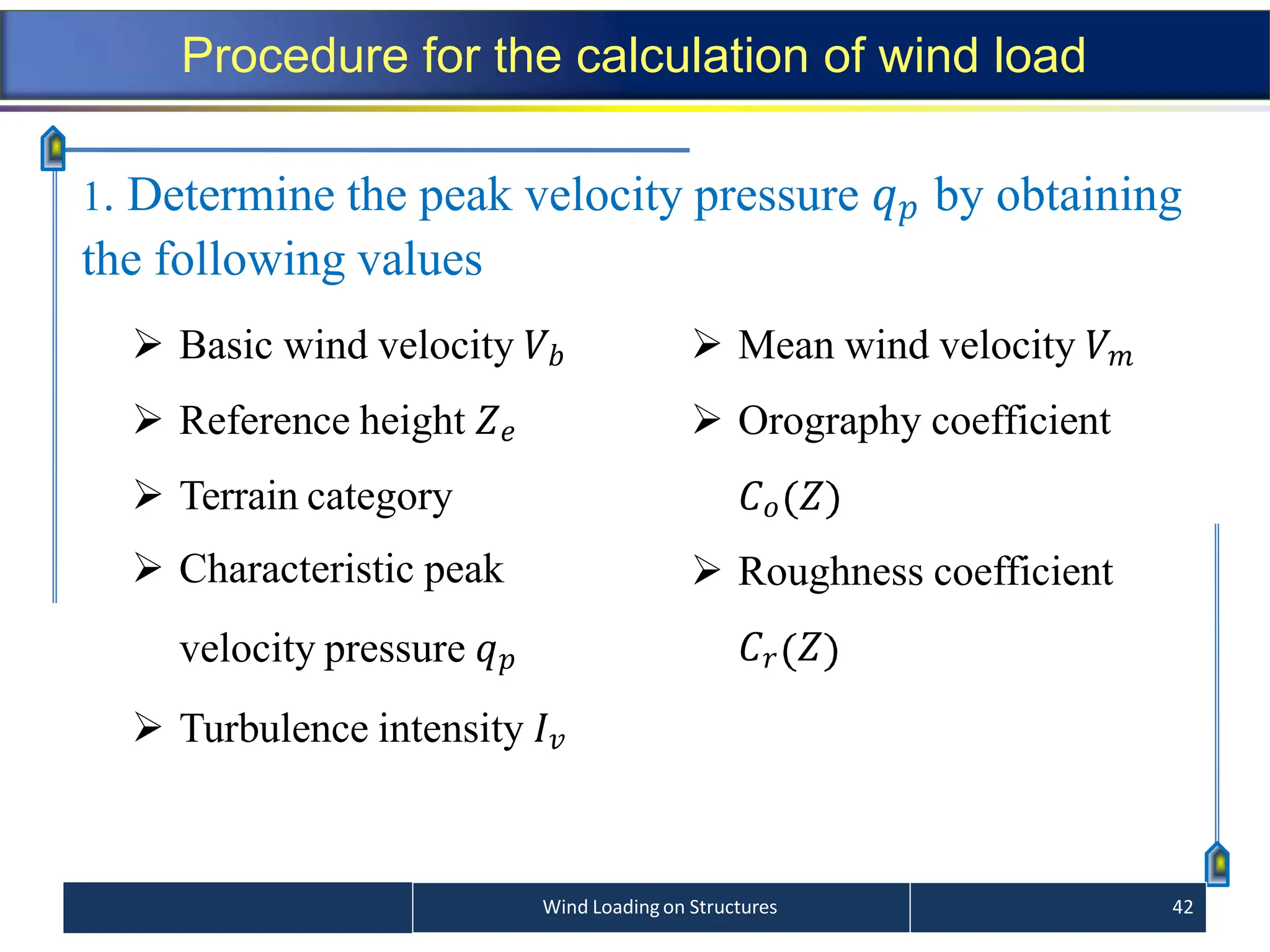 Procedure for the calculation of wind load

1. Determine the peak velocity pressure $q_p$ by obtaining the following values

➢ Basic wind velocity $V_b$

➢ Reference height $Z_e$

➢ Terrain category

➢ Characteristic peak velocity pressure $q_p$

➢ Turbulence intensity $I_v$

➢ Mean wind velocity $V_m$

➢ Orography coefficient $C_o(Z)$

➢ Roughness coefficient $C_r(Z)$

Wind Loading on Structures

42